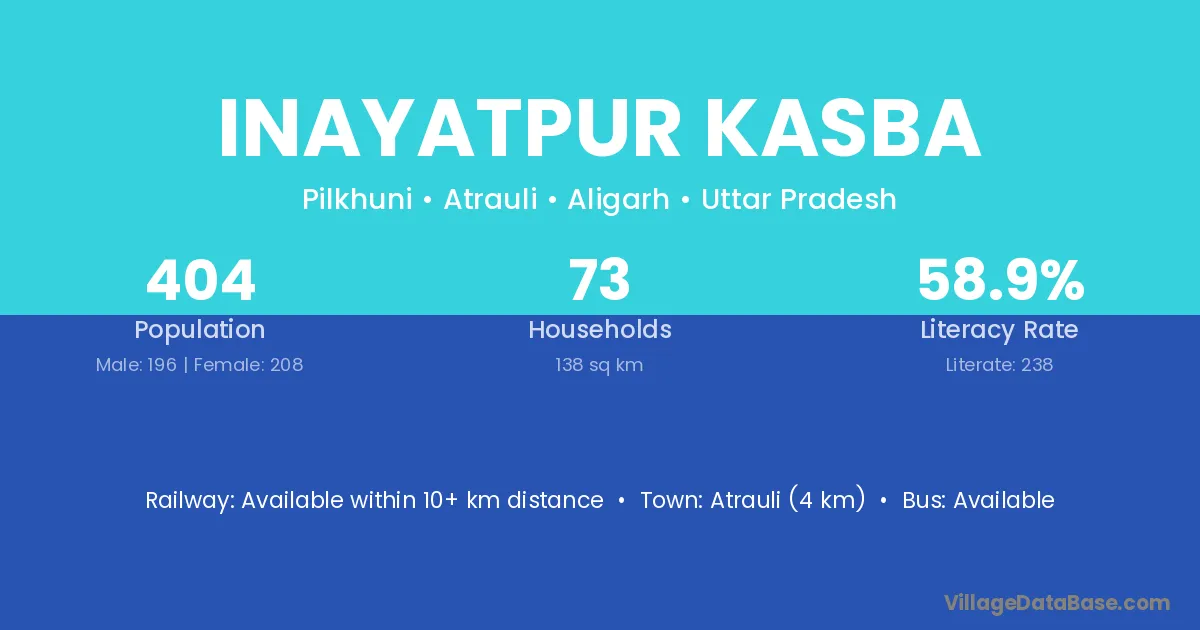 INAYATPUR KASBA

Pilkhuni • Atrauli • Aligarh • Uttar Pradesh

404
Population
Male: 196 | Female: 208

73
Households
138 sq km

58.9%
Literacy Rate
Literate: 238

Railway: Available within 10+ km distance • Town: Atrauli (4 km) • Bus: Available

VillageDataBase.com